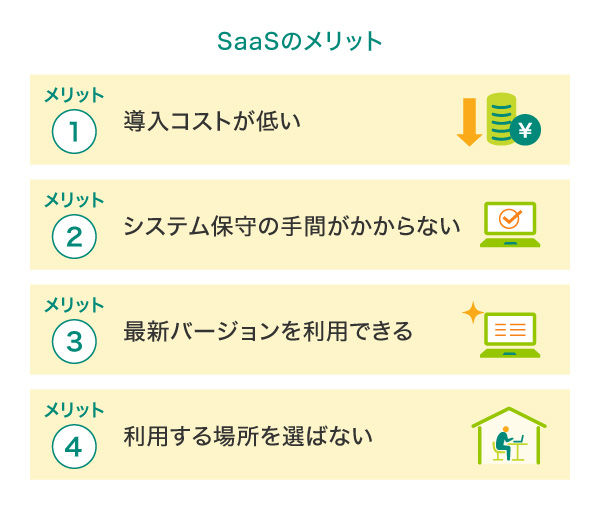 SaaSのメリット

メリット
1
導入コストが低い

¥

メリット
2
システム保守の手間がかからない

メリット
3
最新バージョンを利用できる

メリット
4
利用する場所を選ばない